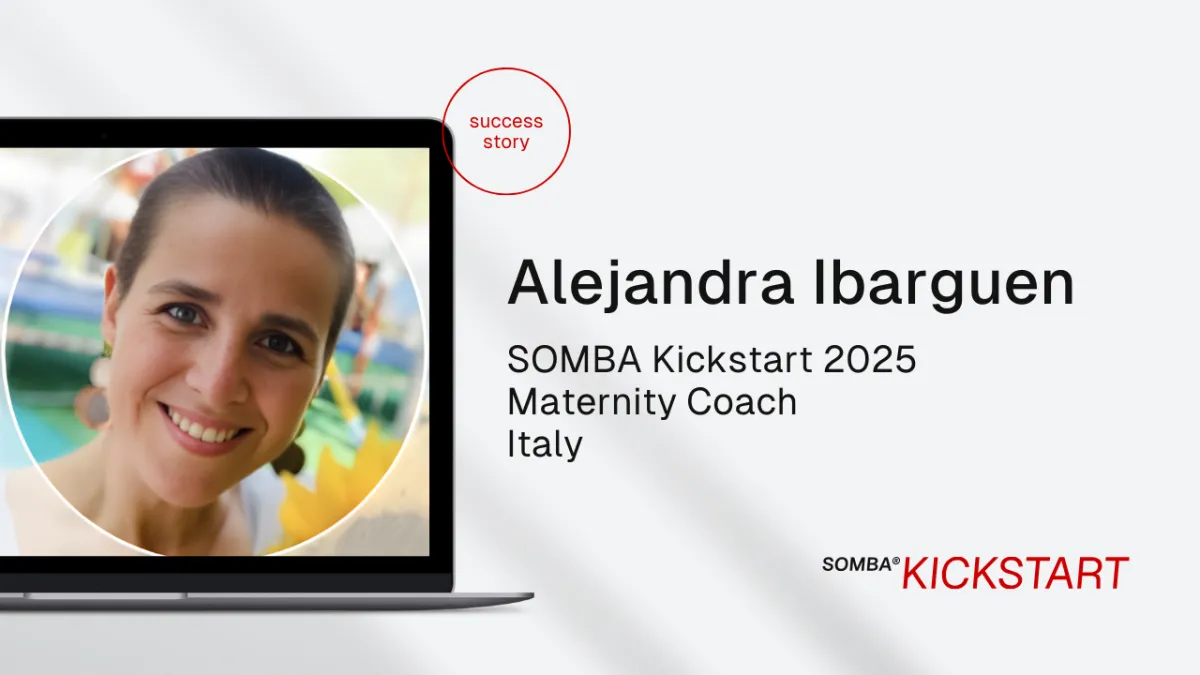 success story

Alejandra Ibarguen

SOMBA Kickstart 2025
Maternity Coach
Italy

SOMBA® KICKSTART